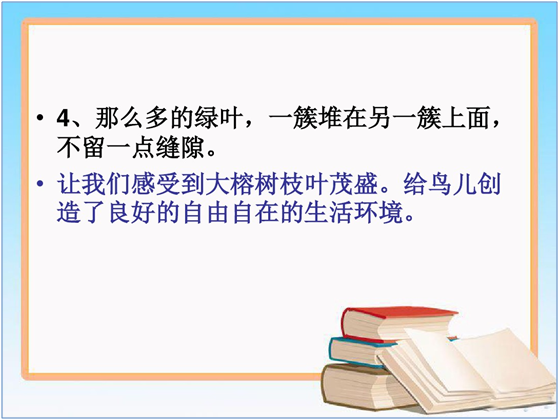 • 4、那么多的绿叶，一簇堆在另一簇上面，不留一点缝隙。

• 让我们感受到大榕树枝叶茂盛。给鸟儿创造了良好的自由自在的生活环境。